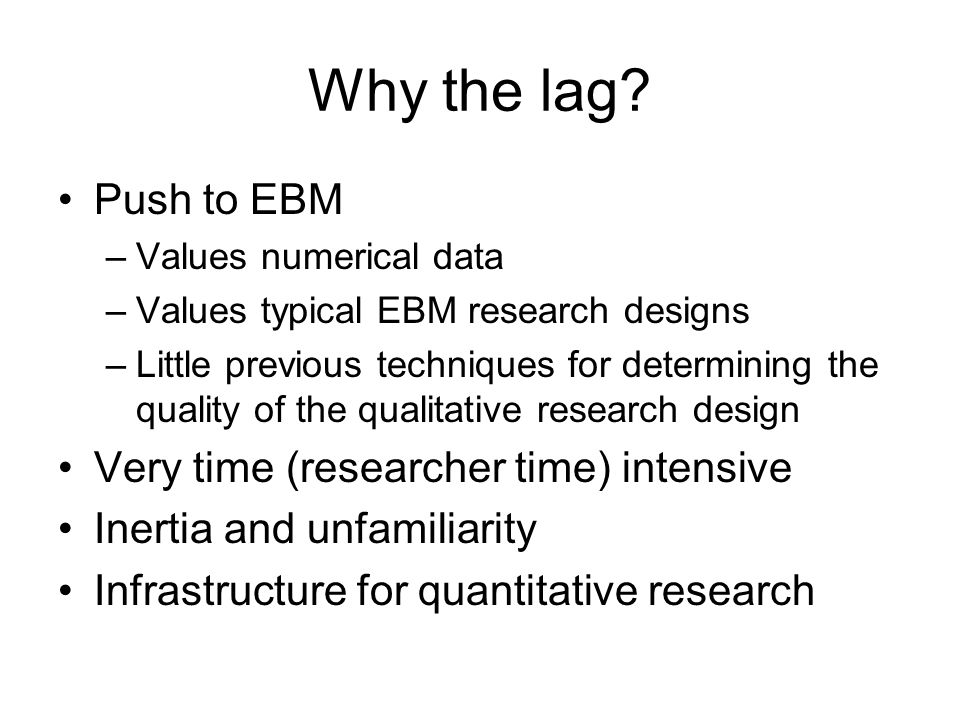 Why the lag?

• Push to EBM
– Values numerical data
– Values typical EBM research designs
– Little previous techniques for determining the quality of the qualitative research design
• Very time (researcher time) intensive
• Inertia and unfamiliarity
• Infrastructure for quantitative research